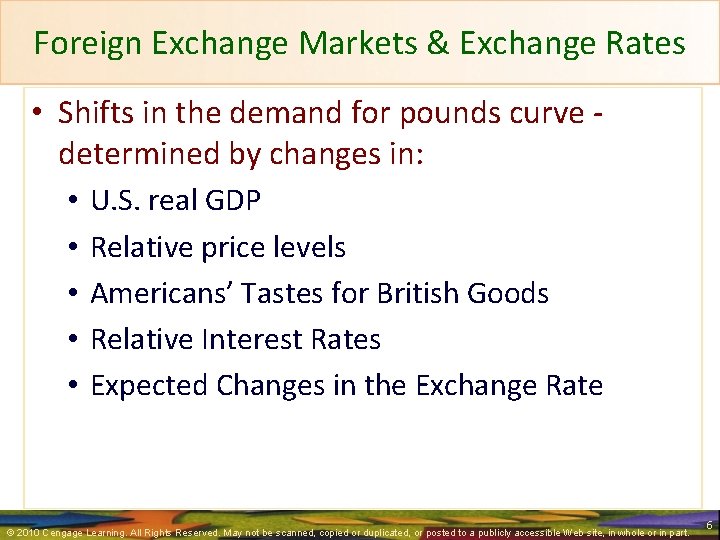 Foreign Exchange Markets & Exchange Rates

• Shifts in the demand for pounds curve - determined by changes in:
  • U.S. real GDP
  • Relative price levels
  • Americans' Tastes for British Goods
  • Relative Interest Rates
  • Expected Changes in the Exchange Rate

© 2010 Cengage Learning. All Rights Reserved. May not be scanned, copied or duplicated, or posted to a publicly accessible Web site, in whole or in part.

6